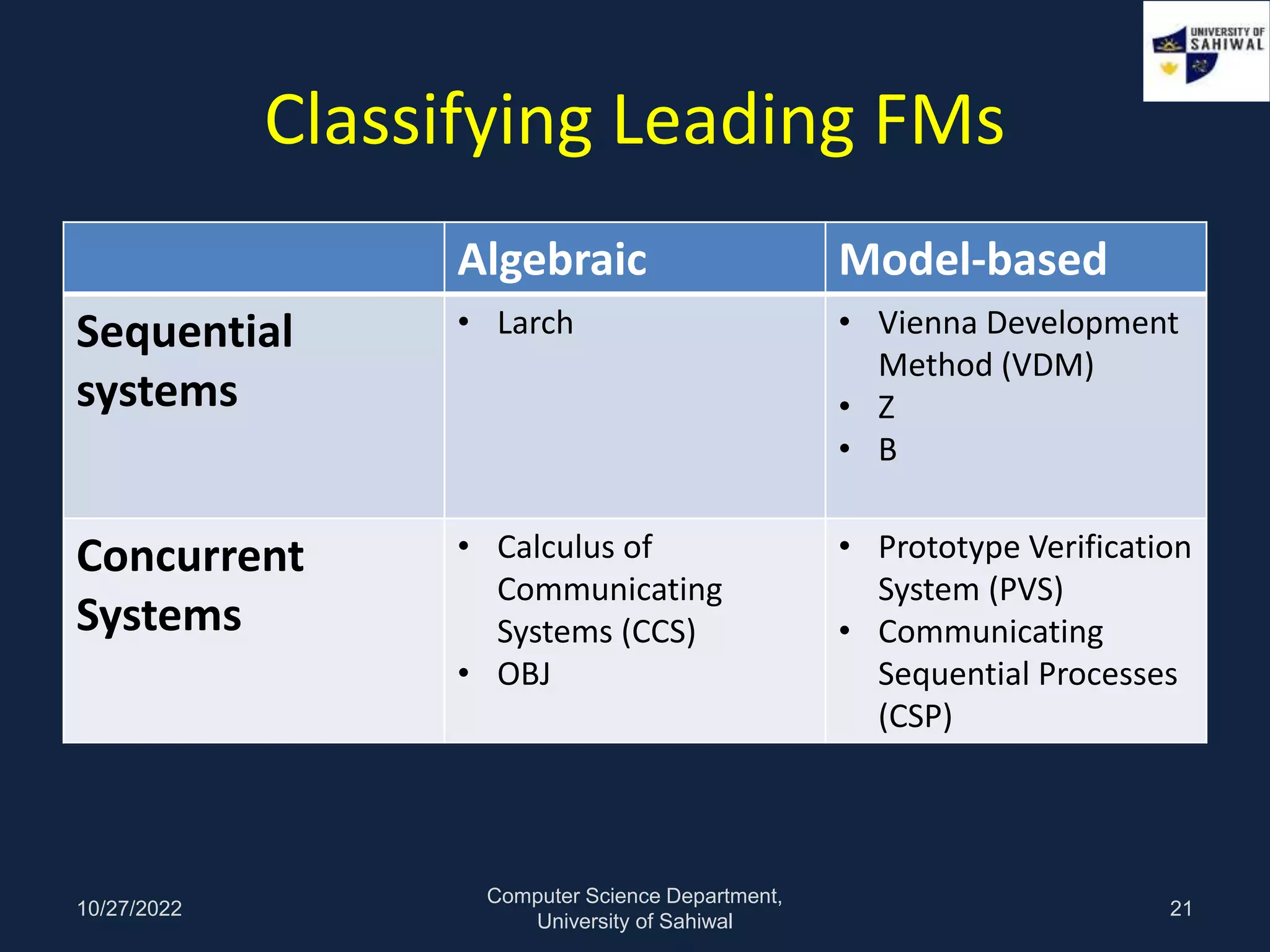 UNIVERSITY OF SAHIWAL

Classifying Leading FMs

| | Algebraic | Model-based |
|---|---|---|
| Sequential systems | • Larch | • Vienna Development Method (VDM) • Z • B |
| Concurrent Systems | • Calculus of Communicating Systems (CCS) • OBJ | • Prototype Verification System (PVS) • Communicating Sequential Processes (CSP) |

10/27/2022

Computer Science Department, University of Sahiwal

21